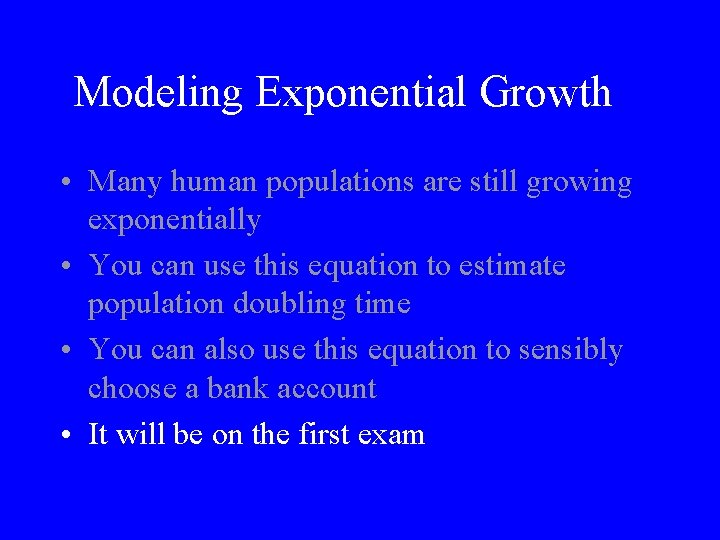 Modeling Exponential Growth

• Many human populations are still growing exponentially
• You can use this equation to estimate population doubling time
• You can also use this equation to sensibly choose a bank account
• It will be on the first exam